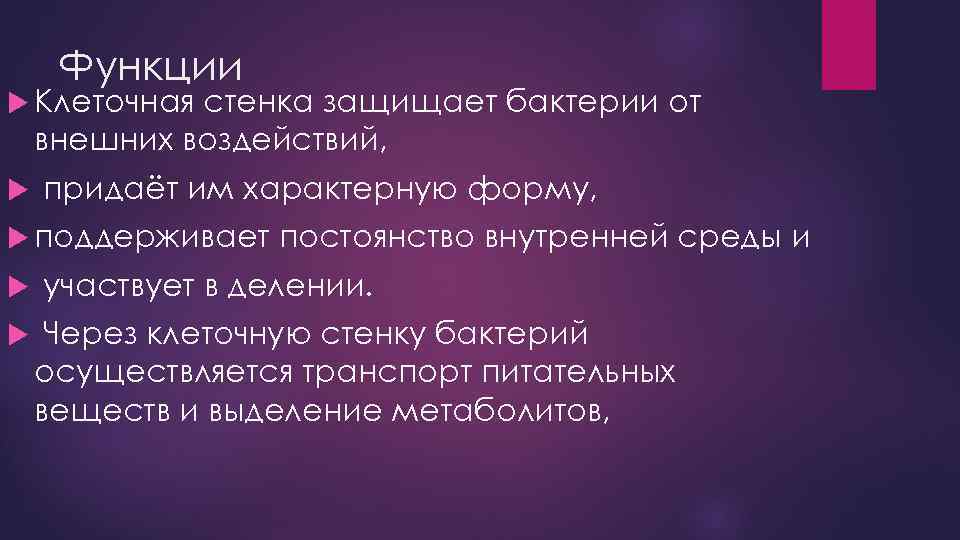 Функции

Клеточная стенка защищает бактерии от внешних воздействий,

придаёт им характерную форму,

поддерживает постоянство внутренней среды и

участвует в делении.

Через клеточную стенку бактерий осуществляется транспорт питательных веществ и выделение метаболитов,